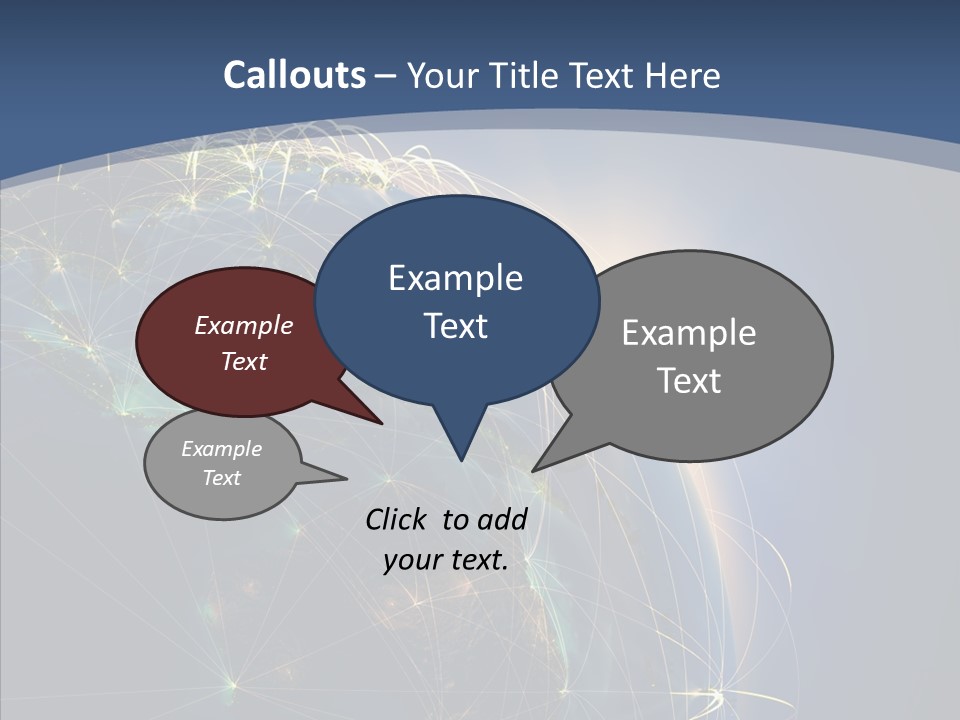 Callouts – Your Title Text Here

Example Text

Example Text

Example Text

Example Text

Click to add your text.